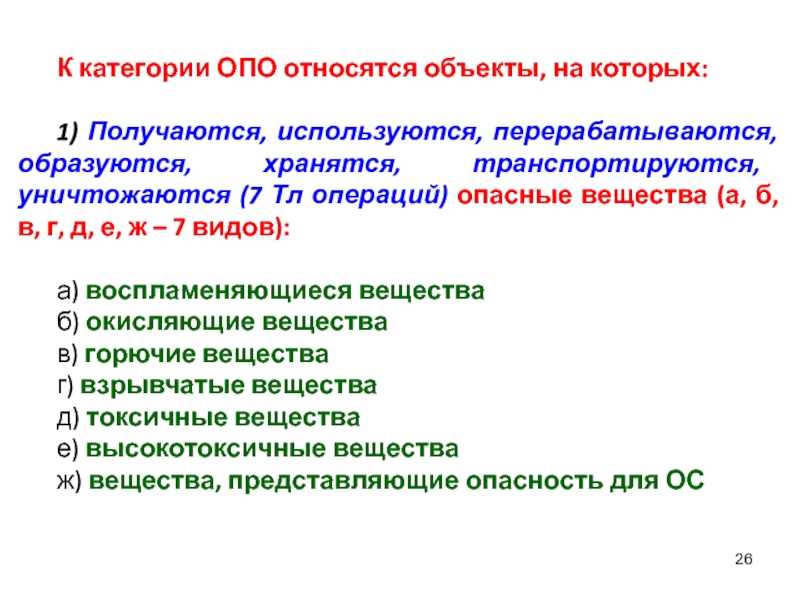 К категории ОПО относятся объекты, на которых:

1) Получаются, используются, перерабатываются, образуются, хранятся, транспортируются, уничтожаются (7 Тл операций) опасные вещества (а, б, в, г, д, е, ж – 7 видов):

а) воспламеняющиеся вещества
б) окисляющие вещества
в) горючие вещества
г) взрывчатые вещества
д) токсичные вещества
е) высокотоксичные вещества
ж) вещества, представляющие опасность для ОС

26